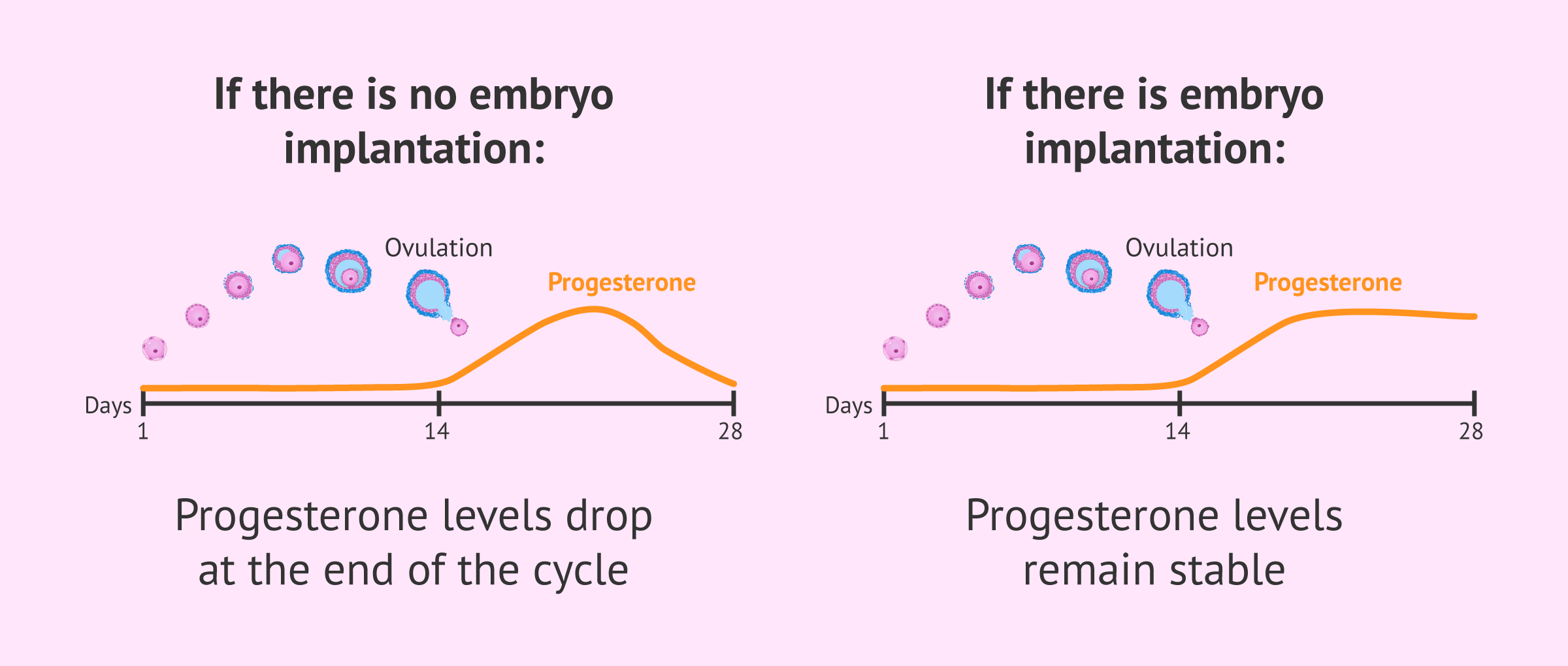 If there is no embryo implantation:

Ovulation

Progesterone

Days
1
14
28

Progesterone levels drop at the end of the cycle

If there is embryo implantation:

Ovulation

Progesterone

Days
1
14
28

Progesterone levels remain stable